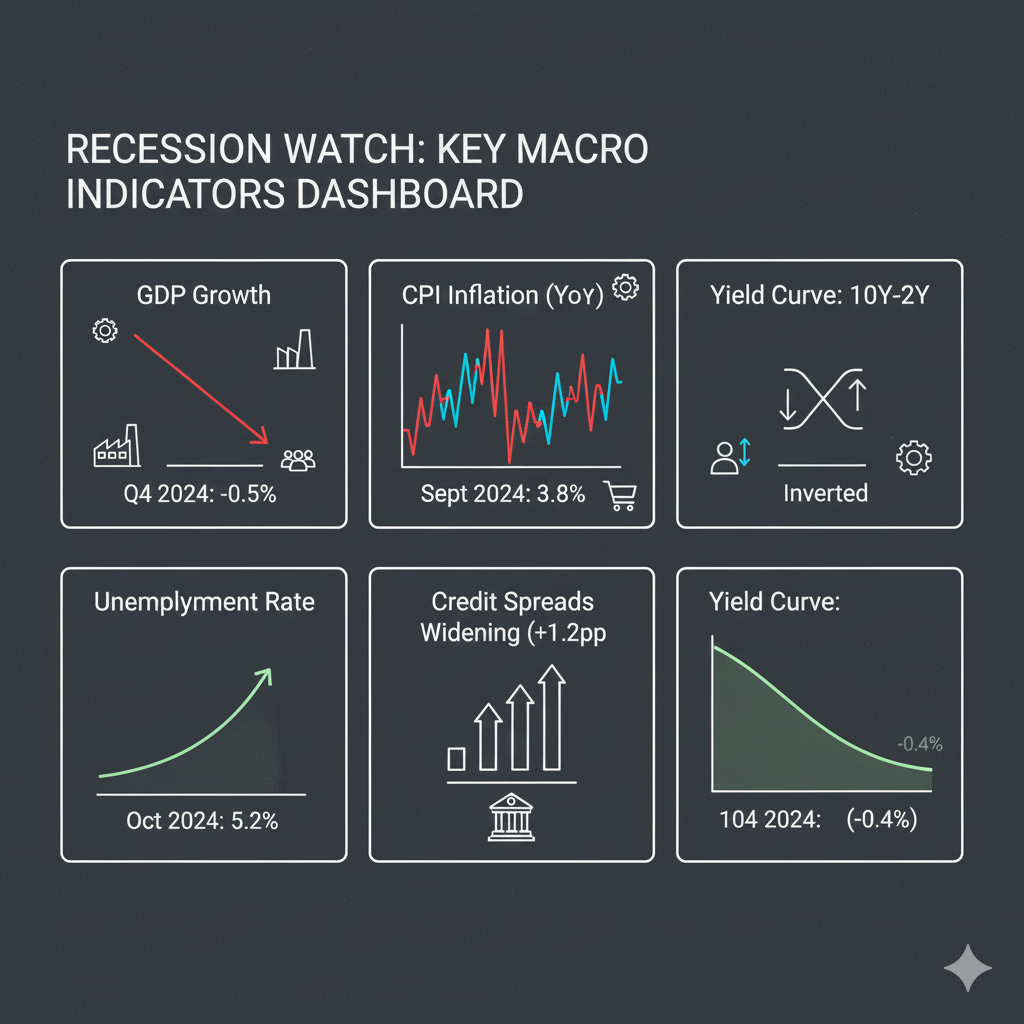 RECESSION WATCH: KEY MACRO INDICATORS DASHBOARD

GDP Growth

Q4 2024: -0.5%

CPI Inflation (YoY)

Sept 2024: 3.8%

Yield Curve: 10Y-2Y

Inverted

Unemplyment Rate

Oct 2024: 5.2%

Credit Spreads Widening (+1.2pp

Yield Curve:

-0.4%

104 2024: (-0.4%)